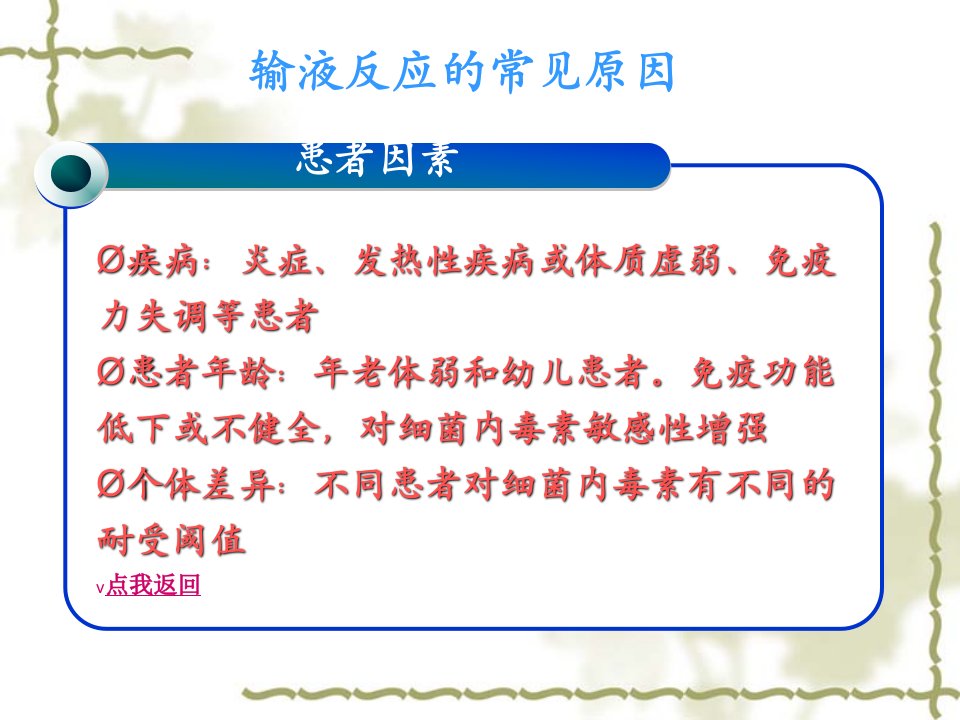 输液反应的常见原因

患者因素

Ø疾病：炎症、发热性疾病或体质虚弱、免疫力失调等患者

Ø患者年龄：年老体弱和幼儿患者。免疫功能低下或不健全，对细菌内毒素敏感性增强

Ø个体差异：不同患者对细菌内毒素有不同的耐受阈值

v点我返回